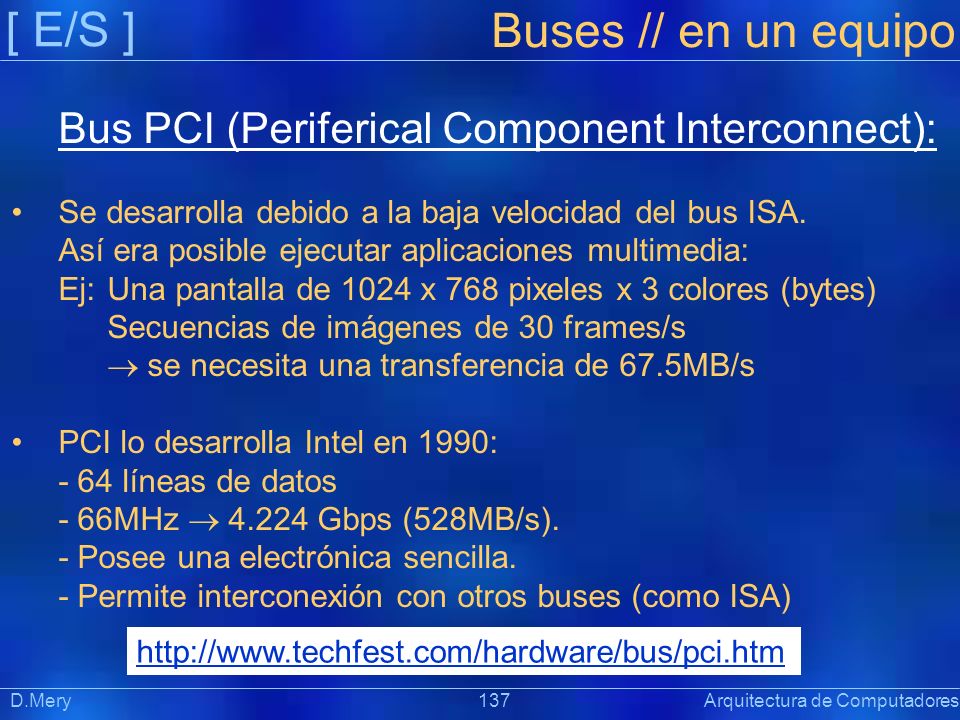 [ E/S ] Buses // en un equipo

Bus PCI (Periferical Component Interconnect):

• Se desarrolla debido a la baja velocidad del bus ISA. Así era posible ejecutar aplicaciones multimedia:
Ej: Una pantalla de 1024 x 768 pixeles x 3 colores (bytes)
Secuencias de imágenes de 30 frames/s
$\rightarrow$ se necesita una transferencia de 67.5MB/s

• PCI lo desarrolla Intel en 1990:
- 64 líneas de datos
- 66MHz $\rightarrow$ 4.224 Gbps (528MB/s).
- Posee una electrónica sencilla.
- Permite interconexión con otros buses (como ISA)

http://www.techfest.com/hardware/bus/pci.htm

D.Mery 137 Arquitectura de Computadores